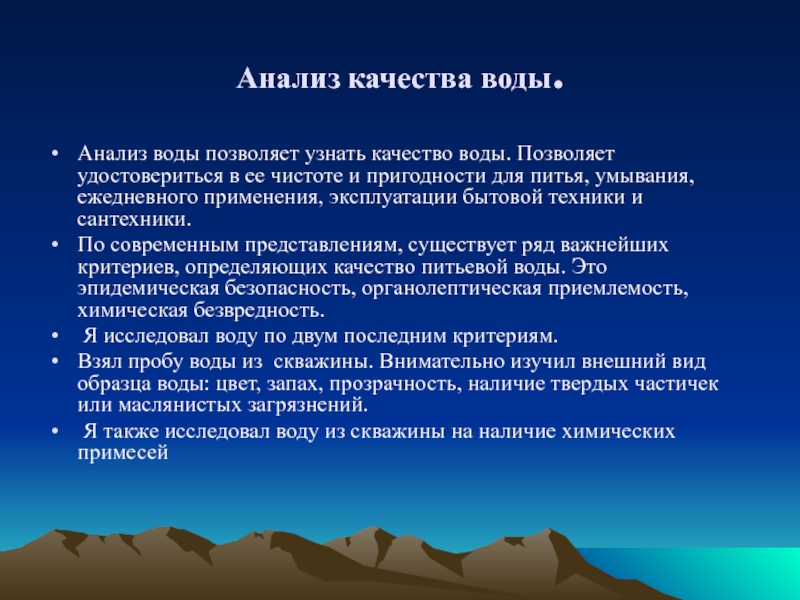 Анализ качества воды.

• Анализ воды позволяет узнать качество воды. Позволяет удостовериться в ее чистоте и пригодности для питья, умывания, ежедневного применения, эксплуатации бытовой техники и сантехники.
• По современным представлениям, существует ряд важнейших критериев, определяющих качество питьевой воды. Это эпидемическая безопасность, органолептическая приемлемость, химическая безвредность.
• Я исследовал воду по двум последним критериям.
• Взял пробу воды из скважины. Внимательно изучил внешний вид образца воды: цвет, запах, прозрачность, наличие твердых частичек или маслянистых загрязнений.
• Я также исследовал воду из скважины на наличие химических примесей